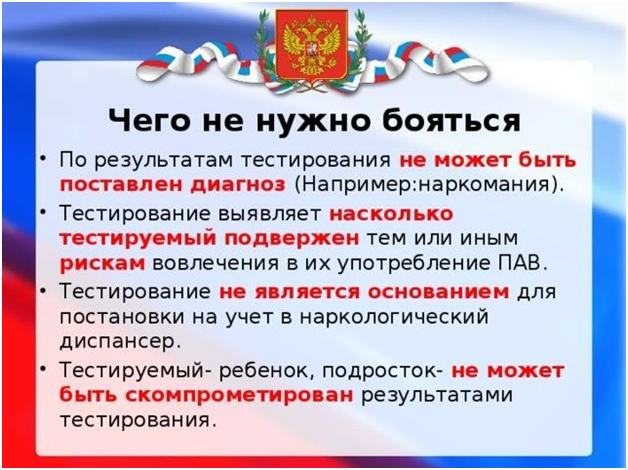 Чего не нужно бояться

• По результатам тестирования не может быть поставлен диагноз (Например:наркомания).
• Тестирование выявляет насколько тестируемый подвержен тем или иным рискам вовлечения в их употребление ПАВ.
• Тестирование не является основанием для постановки на учет в наркологический диспансер.
• Тестируемый- ребенок, подросток- не может быть скомпрометирован результатами тестирования.